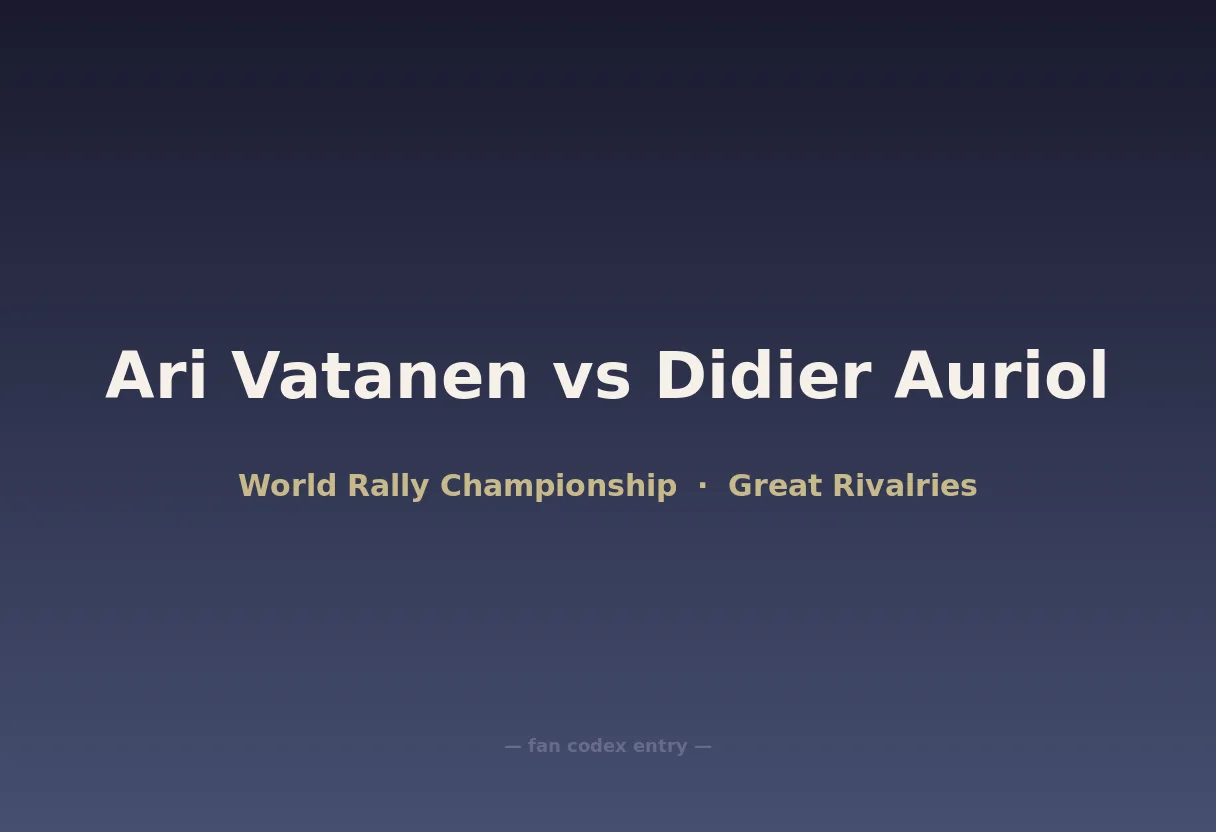 Ari Vatanen vs Didier Auriol

World Rally Championship · Great Rivalries

— fan codex entry —